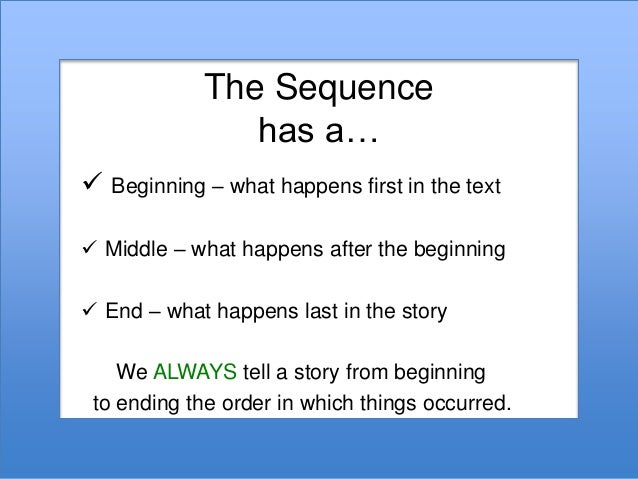 The Sequence
has a…

✓ Beginning – what happens first in the text

✓ Middle – what happens after the beginning

✓ End – what happens last in the story

We ALWAYS tell a story from beginning to ending the order in which things occurred.